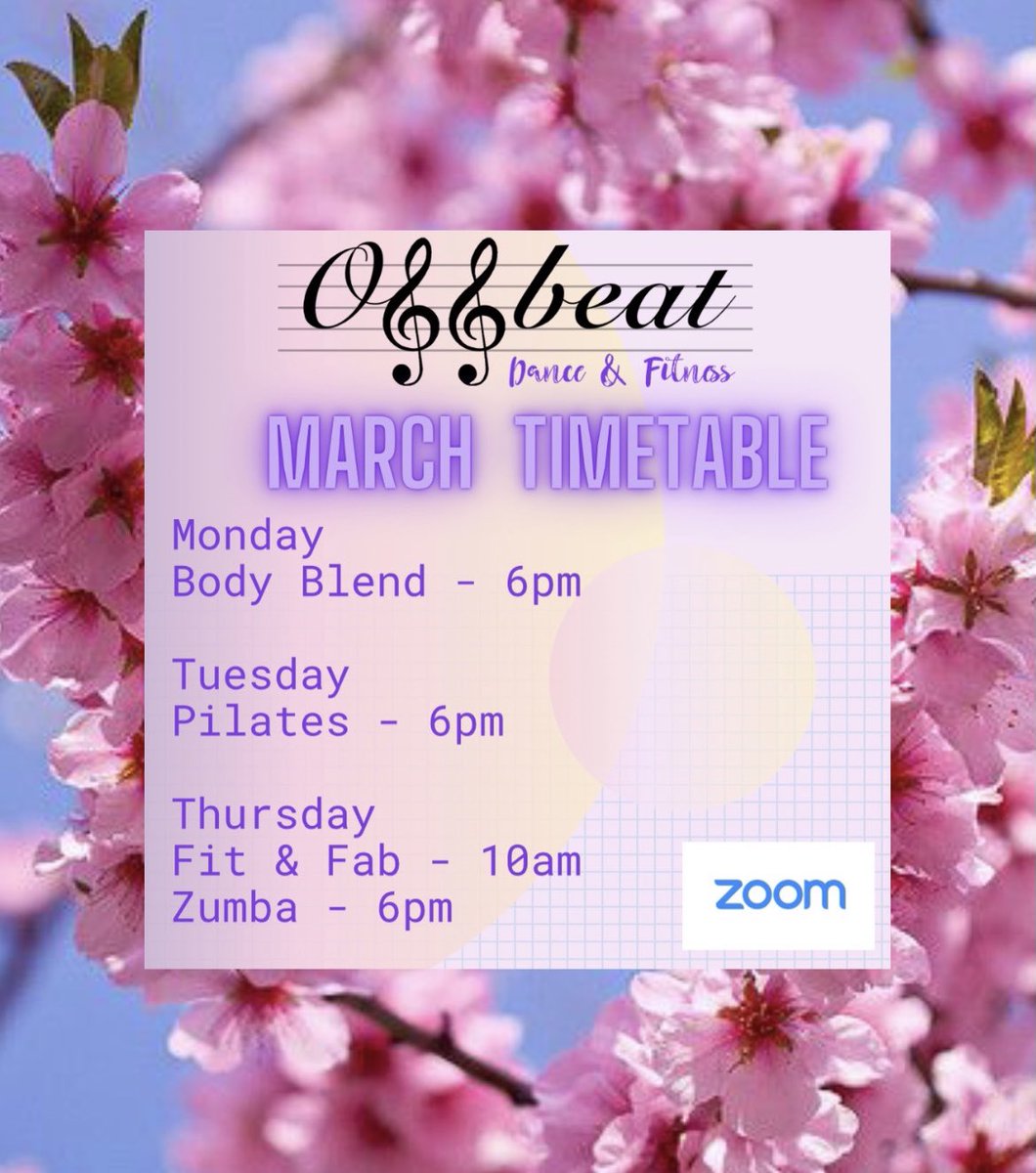 Offbeat
Dance & Fitness

MARCH TIMETABLE

Monday
Body Blend - 6pm

Tuesday
Pilates - 6pm

Thursday
Fit & Fab - 10am
Zumba - 6pm

zoom